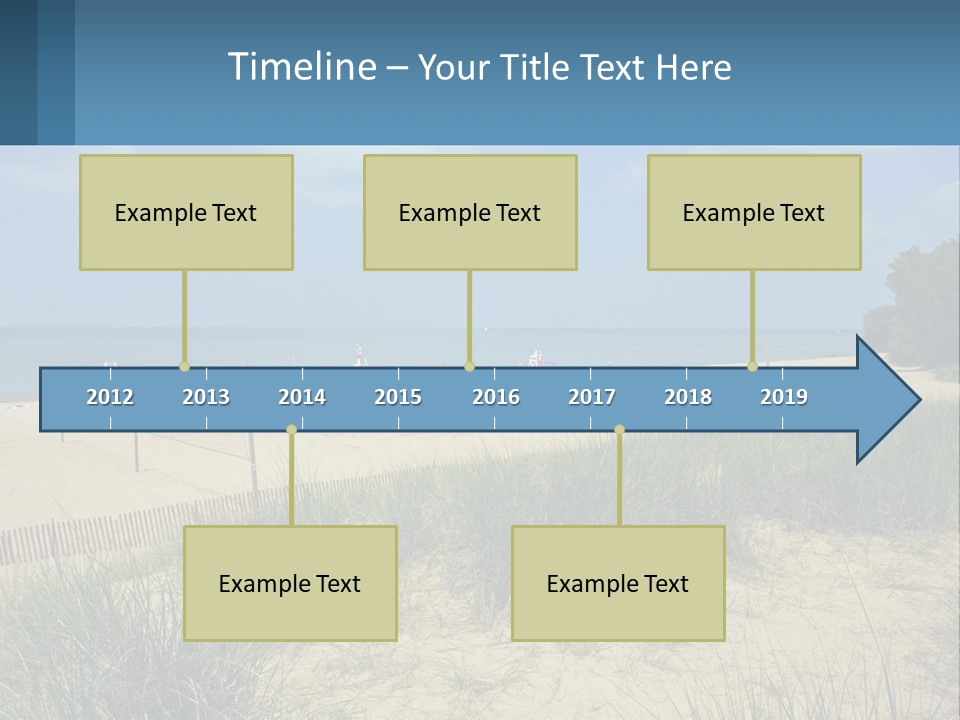 Timeline – Your Title Text Here

Example Text

Example Text

Example Text

2012 2013 2014 2015 2016 2017 2018 2019

Example Text

Example Text